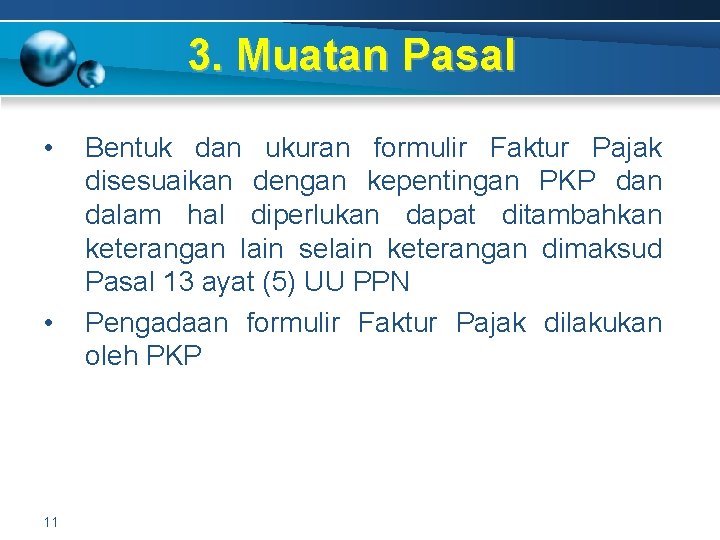 3. Muatan Pasal

• Bentuk dan ukuran formulir Faktur Pajak disesuaikan dengan kepentingan PKP dan dalam hal diperlukan dapat ditambahkan keterangan lain selain keterangan dimaksud Pasal 13 ayat (5) UU PPN

• Pengadaan formulir Faktur Pajak dilakukan oleh PKP

11